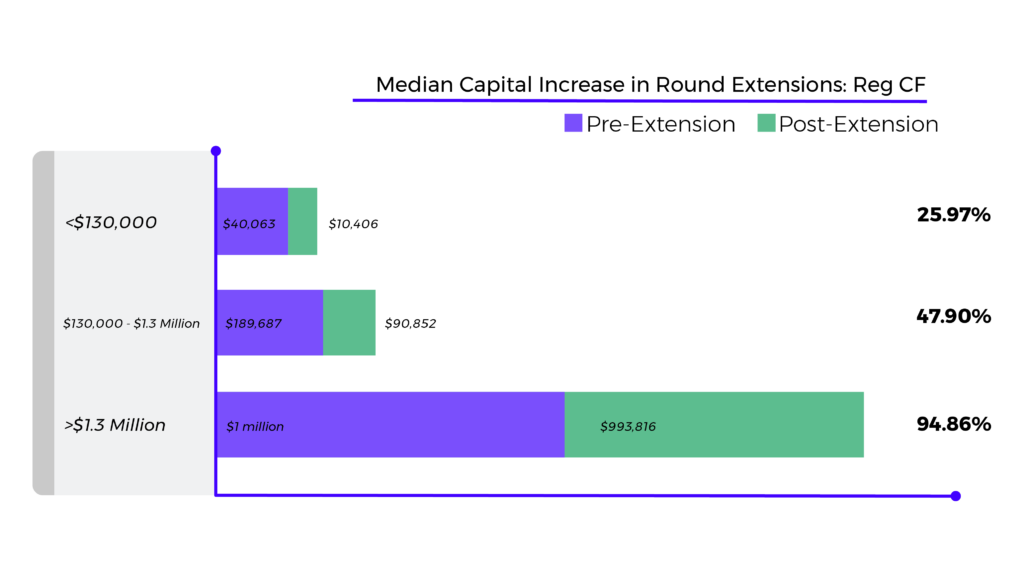 Median Capital Increase in Round Extensions: Reg CF

Pre-Extension Post-Extension

<\$130,000
\$40,063
\$10,406
25.97%

\$130,000 - \$1.3 Million
\$189,687
\$90,852
47.90%

>\$1.3 Million
\$1 million
\$993,816
94.86%